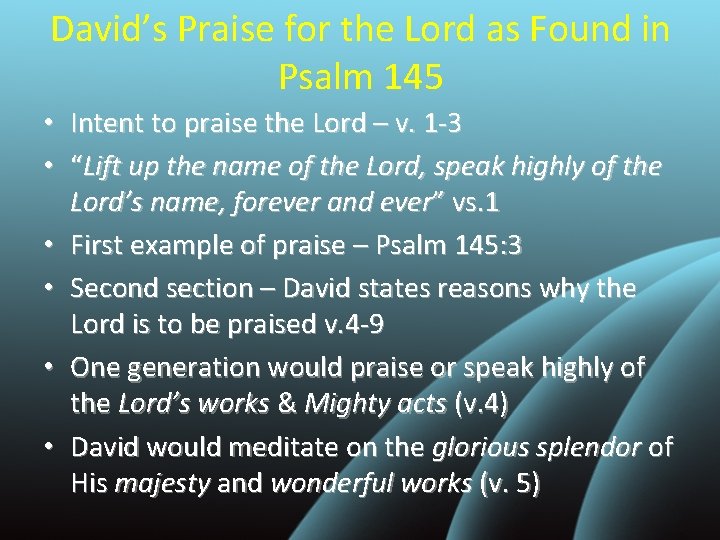 David's Praise for the Lord as Found in Psalm 145

• Intent to praise the Lord – v. 1-3
• "Lift up the name of the Lord, speak highly of the Lord's name, forever and ever" vs.1
• First example of praise – Psalm 145:3
• Second section – David states reasons why the Lord is to be praised v.4-9
• One generation would praise or speak highly of the Lord's works & Mighty acts (v.4)
• David would meditate on the glorious splendor of His majesty and wonderful works (v. 5)